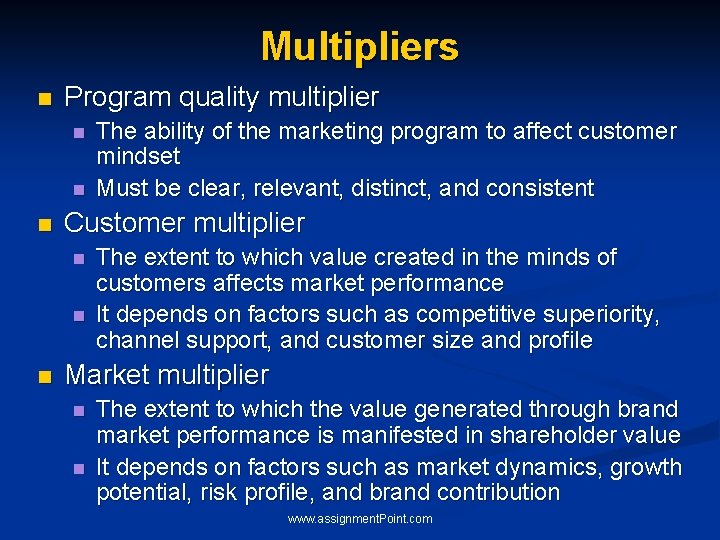 Multipliers

- Program quality multiplier
  - The ability of the marketing program to affect customer mindset
  - Must be clear, relevant, distinct, and consistent
- Customer multiplier
  - The extent to which value created in the minds of customers affects market performance
  - It depends on factors such as competitive superiority, channel support, and customer size and profile
- Market multiplier
  - The extent to which the value generated through brand market performance is manifested in shareholder value
  - It depends on factors such as market dynamics, growth potential, risk profile, and brand contribution

www.assignmentPoint.com